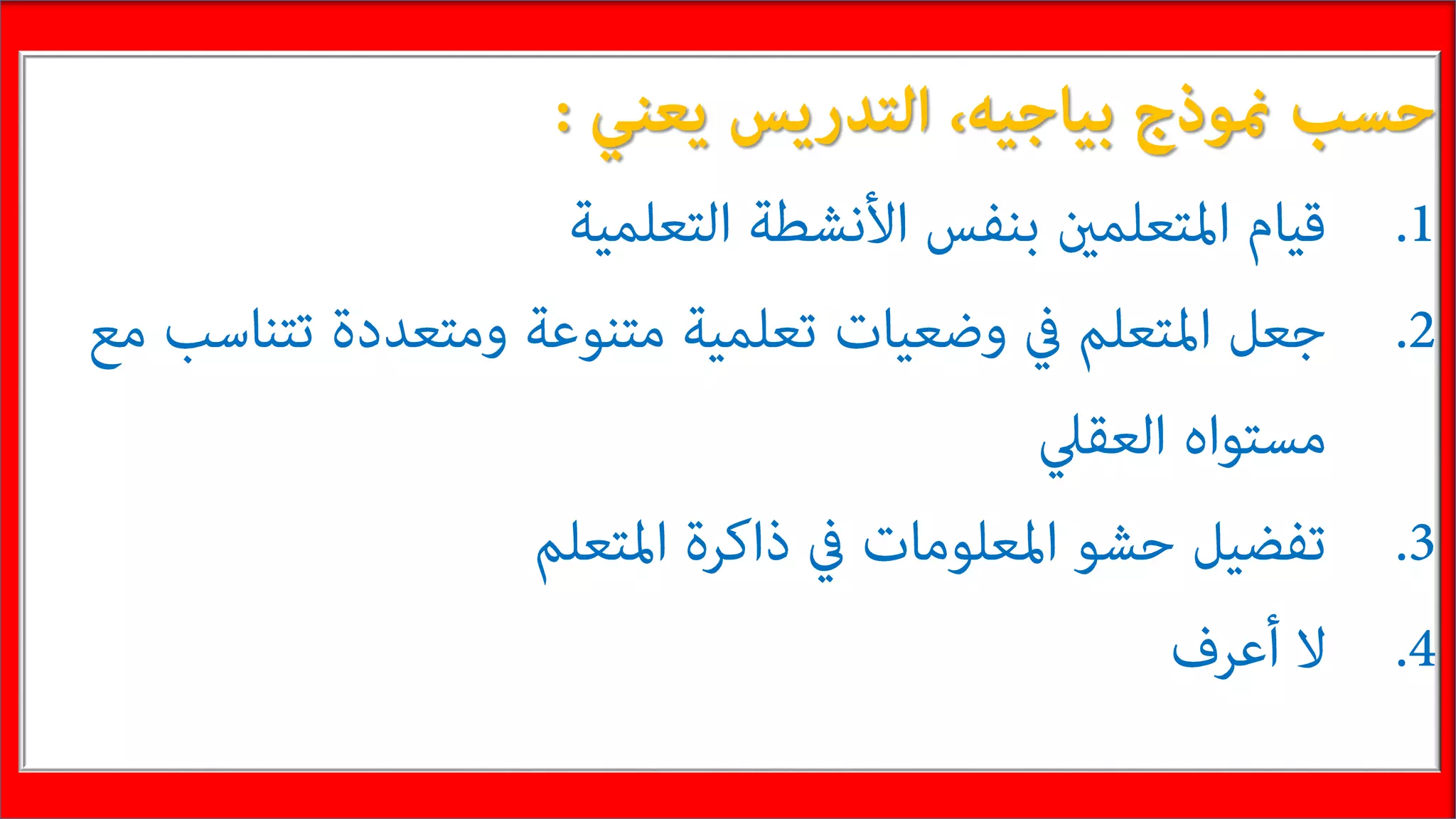 حسب نموذج بياجيه، التدريس يعني :

1. قيام المتعلمين بنفس الأنشطة التعلمية

2. جعل المتعلم في وضعيات تعلمية متنوعة ومتعددة تتناسب مع مستواه العقلي

3. تفضيل حشو المعلومات في ذاكرة المتعلم

4. لا أعرف